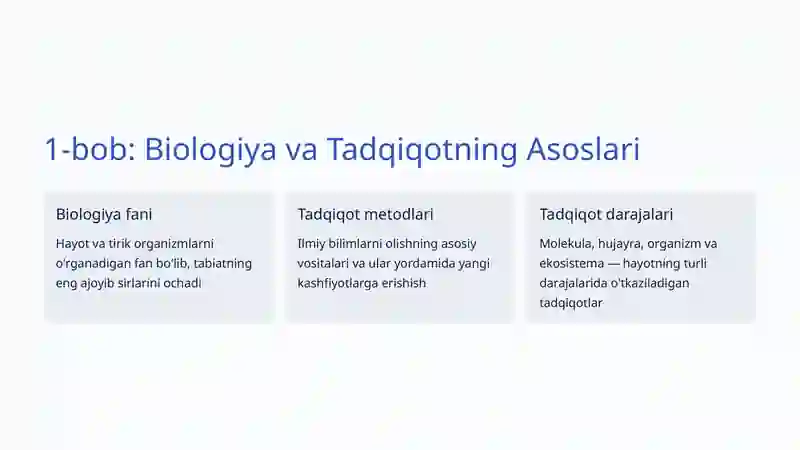 1-bob: Biologiya va Tadqiqotning Asoslari

Biologiya fani

Hayot va tirik organizmlarni o'rganadigan fan bo'lib, tabiatning eng ajoyib sirlarini ochadi

Tadqiqot metodlari

Ilmiy bilimlarni olishning asosiy vositalari va ular yordamida yangi kashfiyotlarga erishish

Tadqiqot darajalari

Molekula, hujayra, organizm va ekosistema — hayotning turli darajalarida o'tkaziladigan tadqiqotlar